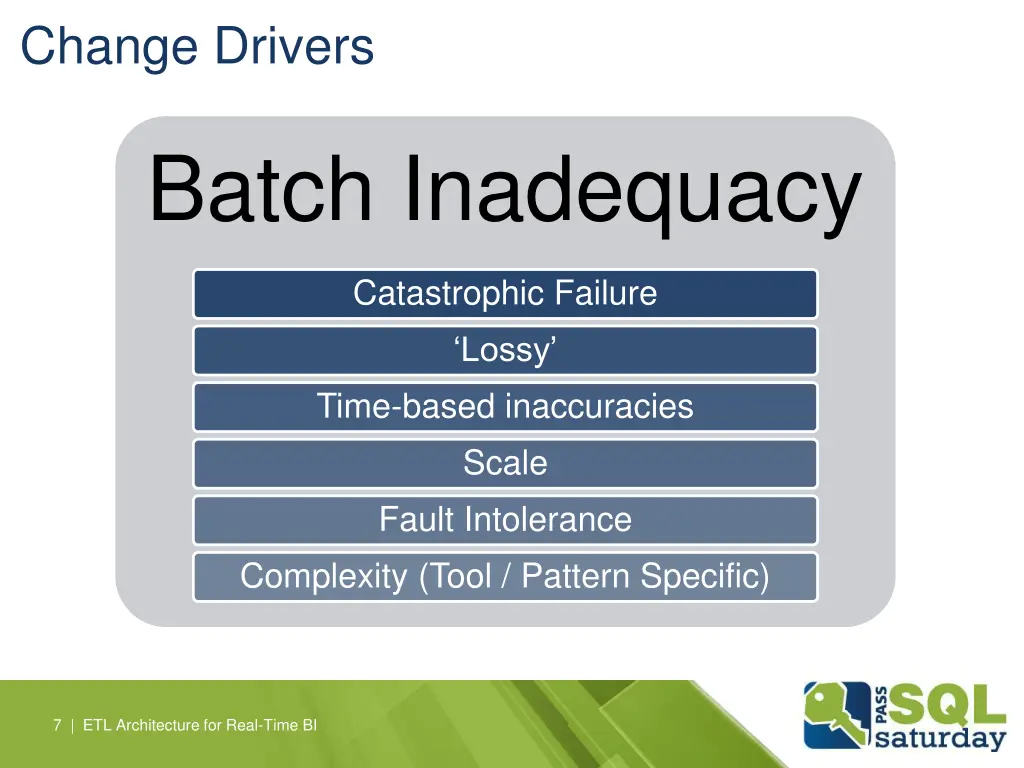 Change Drivers

Batch Inadequacy

Catastrophic Failure

‘Lossy’

Time-based inaccuracies

Scale

Fault Intolerance

Complexity (Tool / Pattern Specific)

7 | ETL Architecture for Real-Time BI

PASS SQL saturday